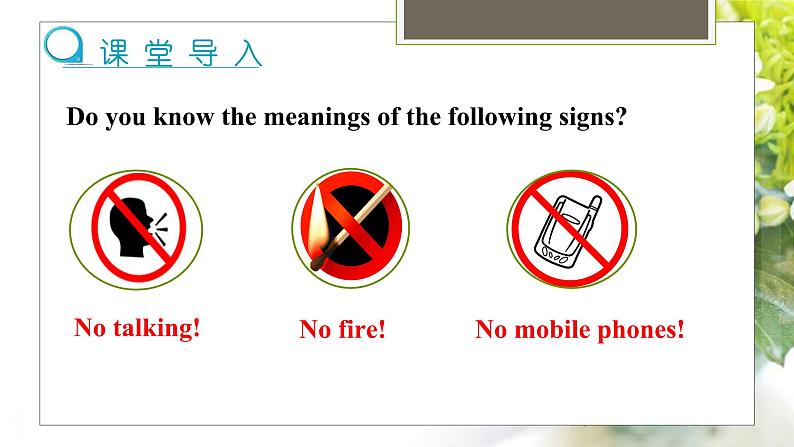 课堂导入

Do you know the meanings of the following signs?

No talking!

No fire!

No mobile phones!